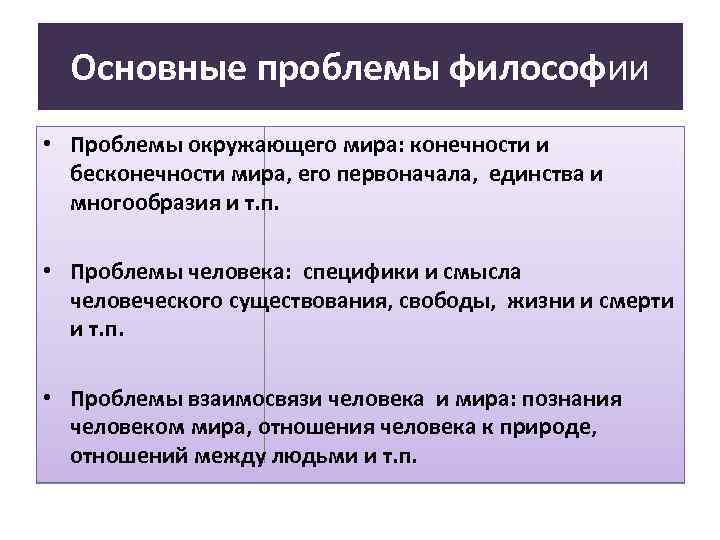 Основные проблемы философии

• Проблемы окружающего мира: конечности и бесконечности мира, его первоначала, единства и многообразия и т.п.

• Проблемы человека: специфики и смысла человеческого существования, свободы, жизни и смерти и т.п.

• Проблемы взаимосвязи человека и мира: познания человеком мира, отношения человека к природе, отношений между людьми и т.п.